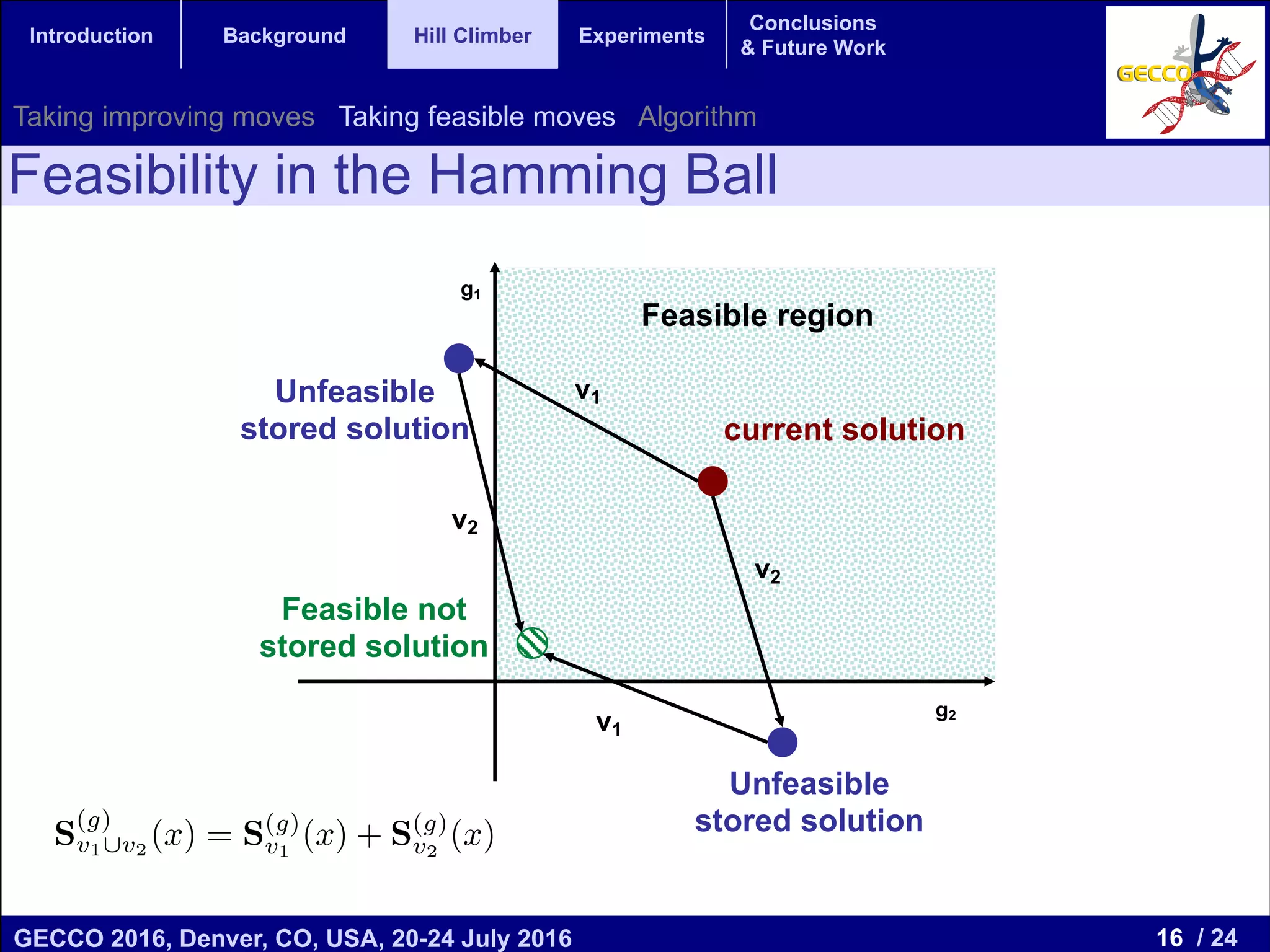 Introduction Background Hill Climber Experiments Conclusions & Future Work

GECCO

Taking improving moves Taking feasible moves Algorithm

Feasibility in the Hamming Ball

$g_1$

Feasible region

Unfeasible stored solution

$v_1$

current solution

$v_2$

$v_2$

Feasible not stored solution

$v_1$

$g_2$

Unfeasible stored solution

$\mathbf{S}^{(g)}_{v_1 \cup v_2}(x) = \mathbf{S}^{(g)}_{v_1}(x) + \mathbf{S}^{(g)}_{v_2}(x)$

GECCO 2016, Denver, CO, USA, 20-24 July 2016

16 / 24